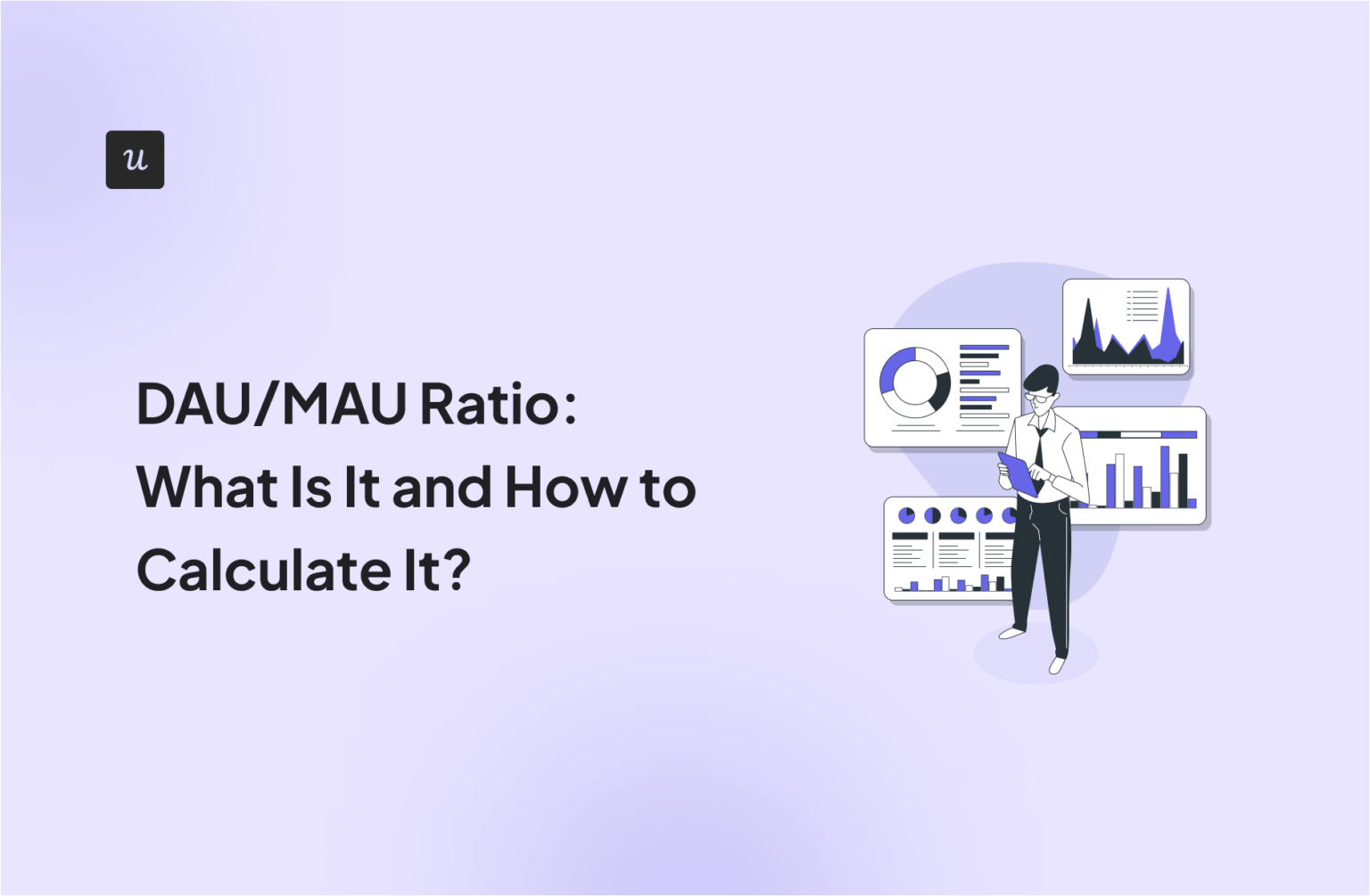 u

DAU/MAU Ratio: What Is It and How to Calculate It?